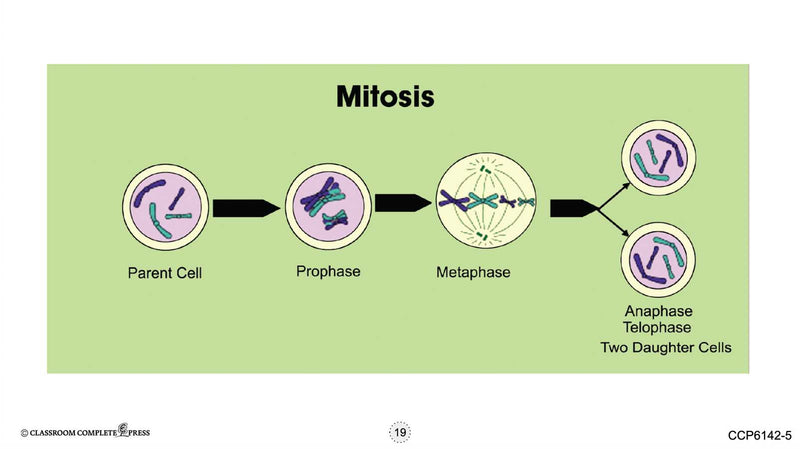 Mitosis

Parent Cell

Prophase

Metaphase

Anaphase
Telophase
Two Daughter Cells

© CLASSROOM COMPLETE PRESS

19

CCP6142-5